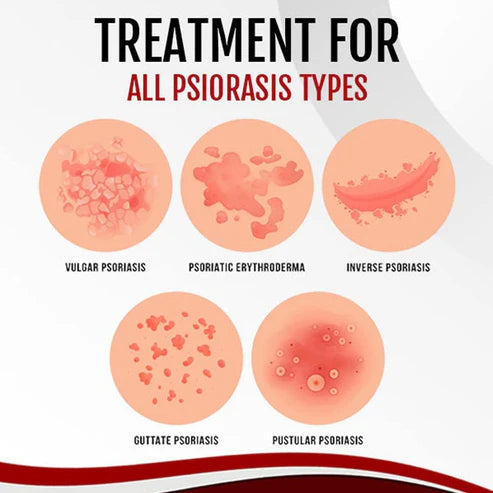 TREATMENT FOR
ALL PSIORASIS TYPES

VULGAR PSORIASIS

PSORIATIC ERYTHRODERMA

INVERSE PSORIASIS

GUTTATE PSORIASIS

PUSTULAR PSORIASIS